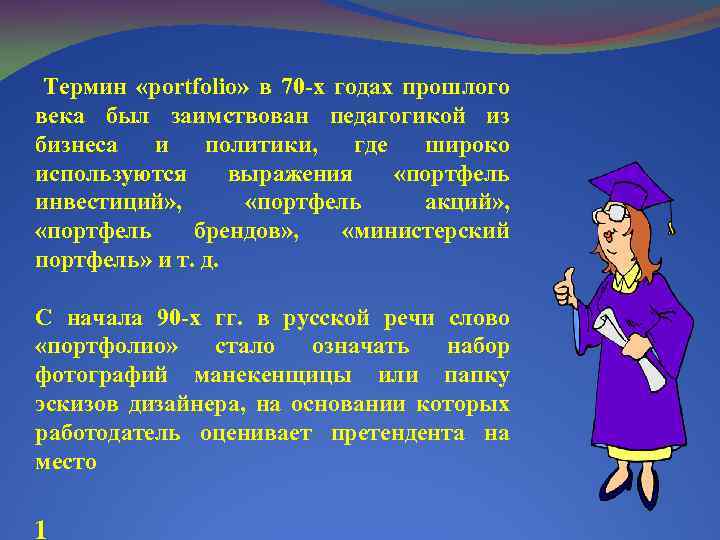 Термин «portfolio» в 70-х годах прошлого века был заимствован педагогикой из бизнеса и политики, где широко используются выражения «портфель инвестиций», «портфель акций», «портфель брендов», «министерский портфель» и т. д.

С начала 90-х гг. в русской речи слово «портфолио» стало означать набор фотографий манекенщицы или папку эскизов дизайнера, на основании которых работодатель оценивает претендента на место

1